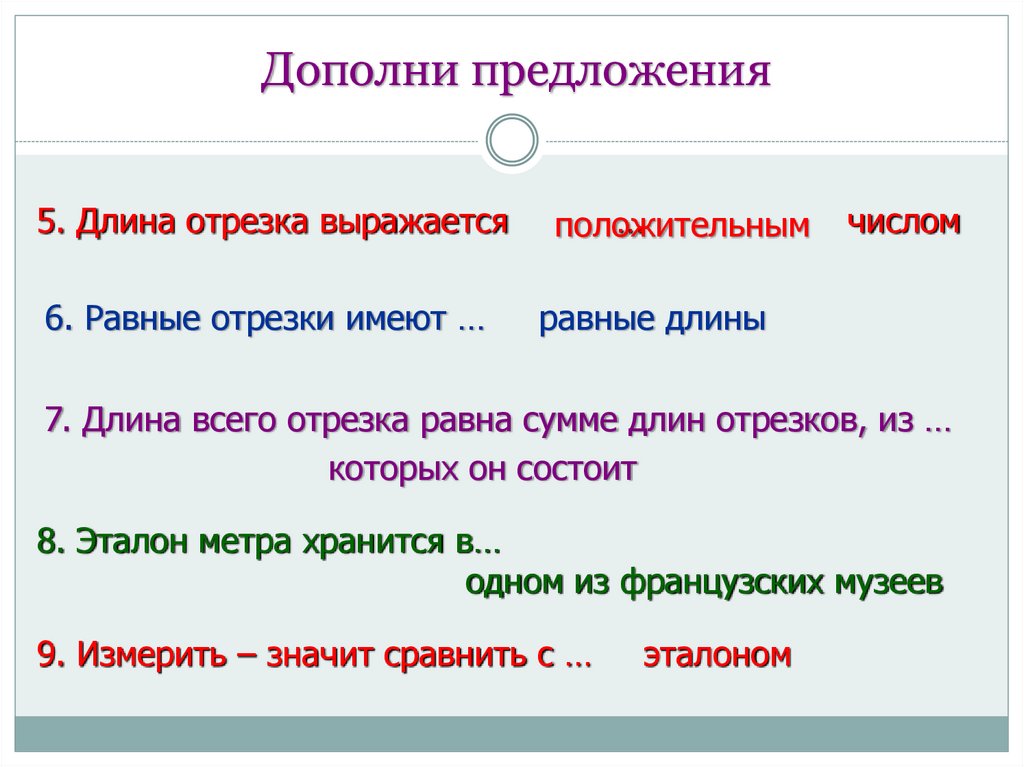 Дополни предложения

5. Длина отрезка выражается положительным числом

6. Равные отрезки имеют … равные длины

7. Длина всего отрезка равна сумме длин отрезков, из … которых он состоит

8. Эталон метра хранится в… одном из французских музеев

9. Измерить – значит сравнить с … эталоном